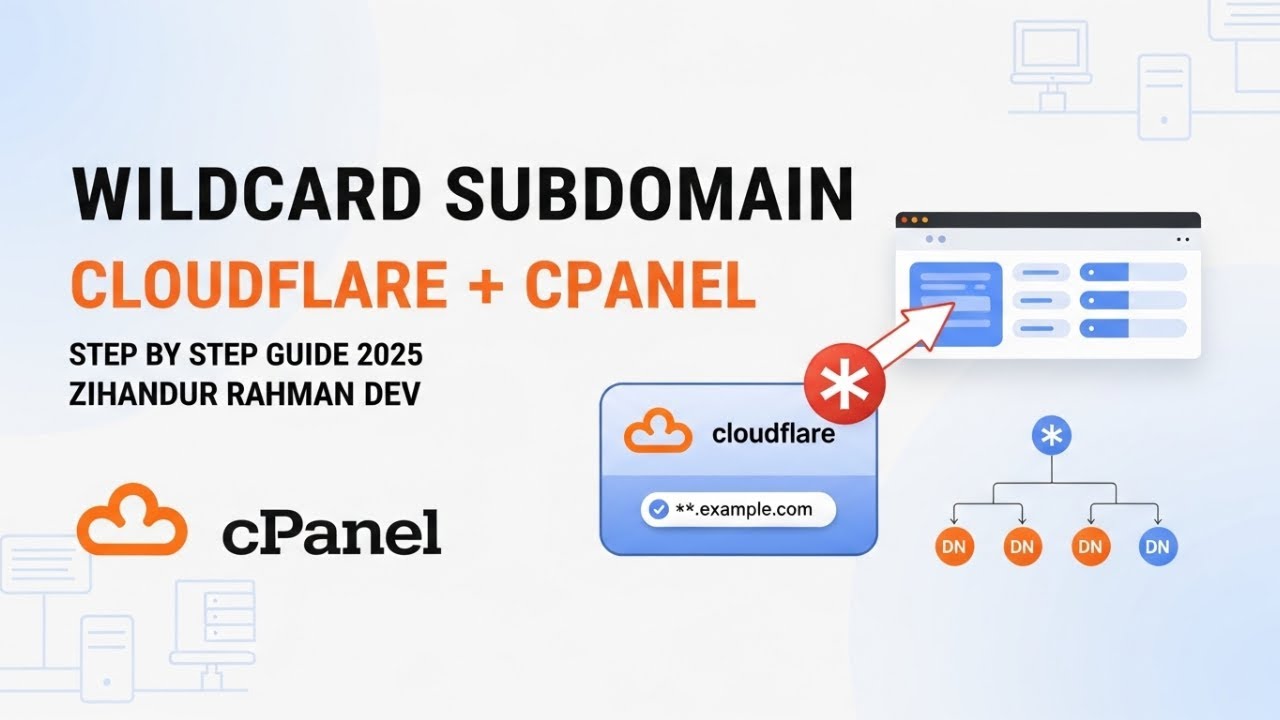 WILDCARD SUBDOMAIN
CLOUDFLARE + CPANEL
STEP BY STEP GUIDE 2025
ZIHANDUR RAHMAN DEV

cPanel

cloudflare
**.example.com

DN DN DN DN